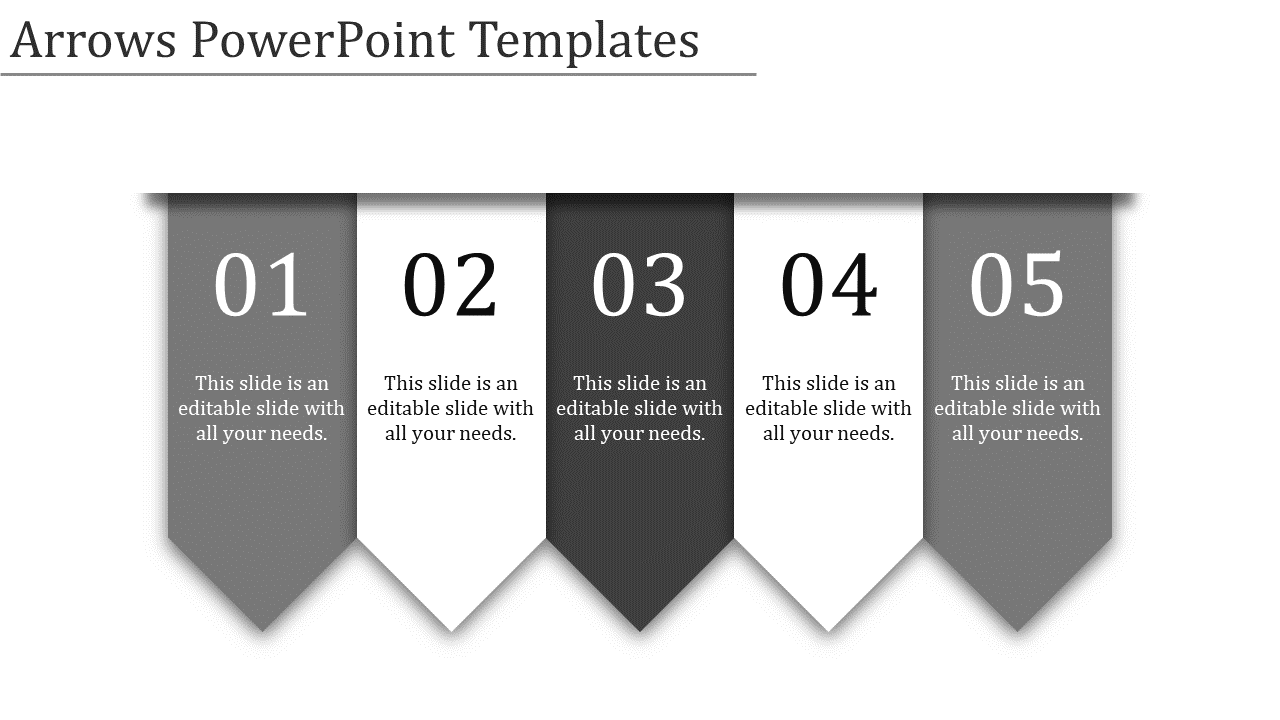 Arrows PowerPoint Templates

01

This slide is an editable slide with all your needs.

02

This slide is an editable slide with all your needs.

03

This slide is an editable slide with all your needs.

04

This slide is an editable slide with all your needs.

05

This slide is an editable slide with all your needs.